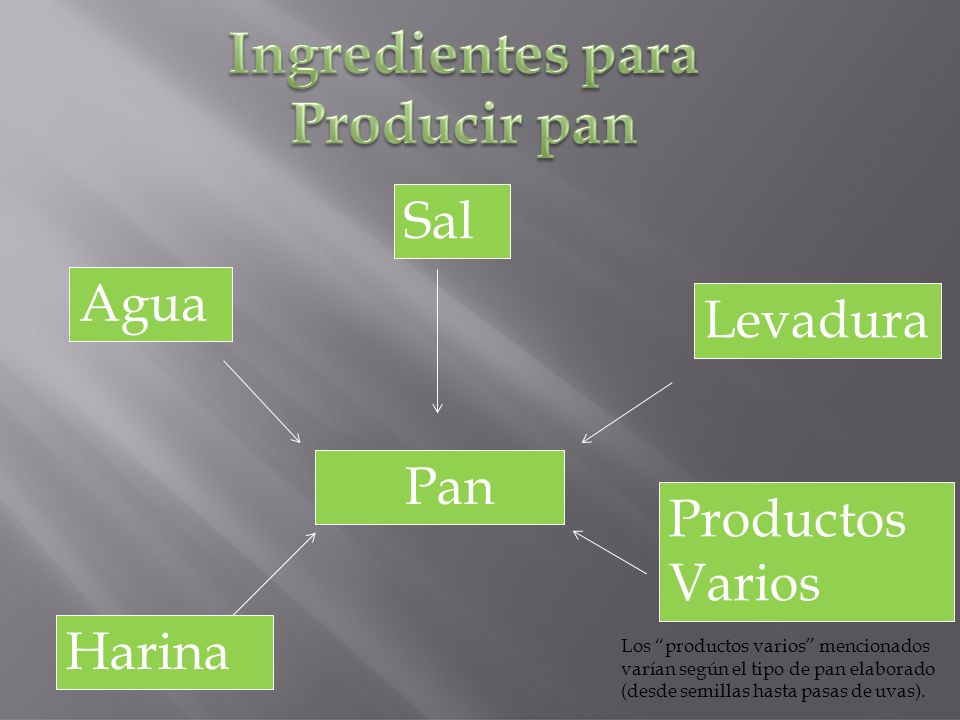 Ingredientes para Producir pan

Sal

Agua

Levadura

Pan

Productos Varios

Harina

Los “productos varios” mencionados varían según el tipo de pan elaborado (desde semillas hasta pasas de uvas).